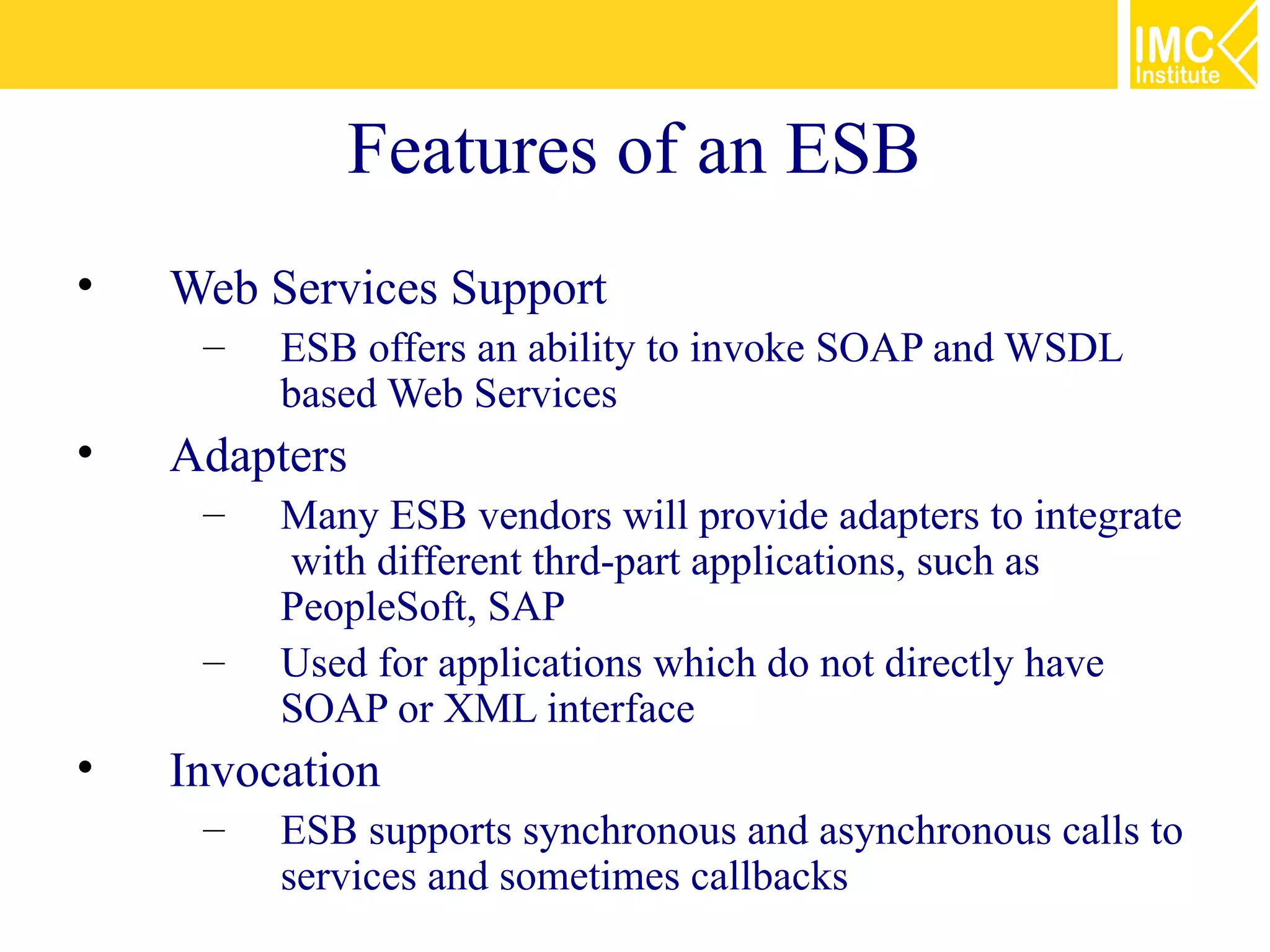 IMC Institute

Features of an ESB

• Web Services Support
– ESB offers an ability to invoke SOAP and WSDL based Web Services

• Adapters
– Many ESB vendors will provide adapters to integrate with different thrd-part applications, such as PeopleSoft, SAP
– Used for applications which do not directly have SOAP or XML interface

• Invocation
– ESB supports synchronous and asynchronous calls to services and sometimes callbacks